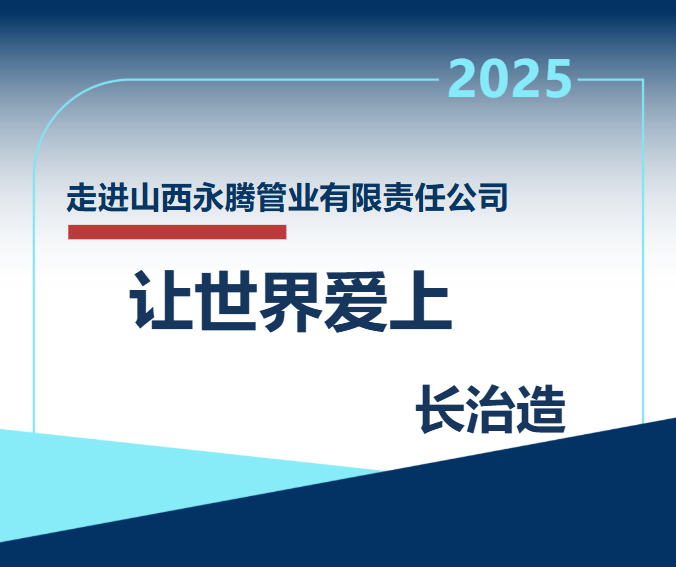 2025

走进山西永腾管业有限责任公司

让世界爱上

长治造